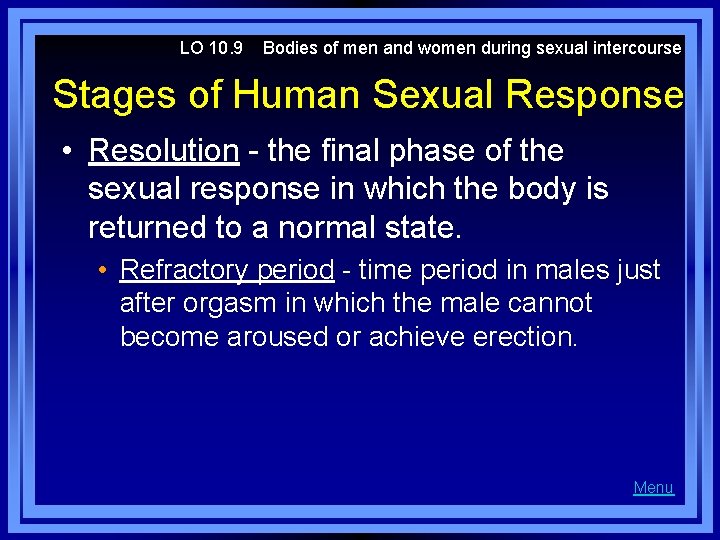 LO 10.9 Bodies of men and women during sexual intercourse

Stages of Human Sexual Response

• Resolution - the final phase of the sexual response in which the body is returned to a normal state.

• Refractory period - time period in males just after orgasm in which the male cannot become aroused or achieve erection.

Menu